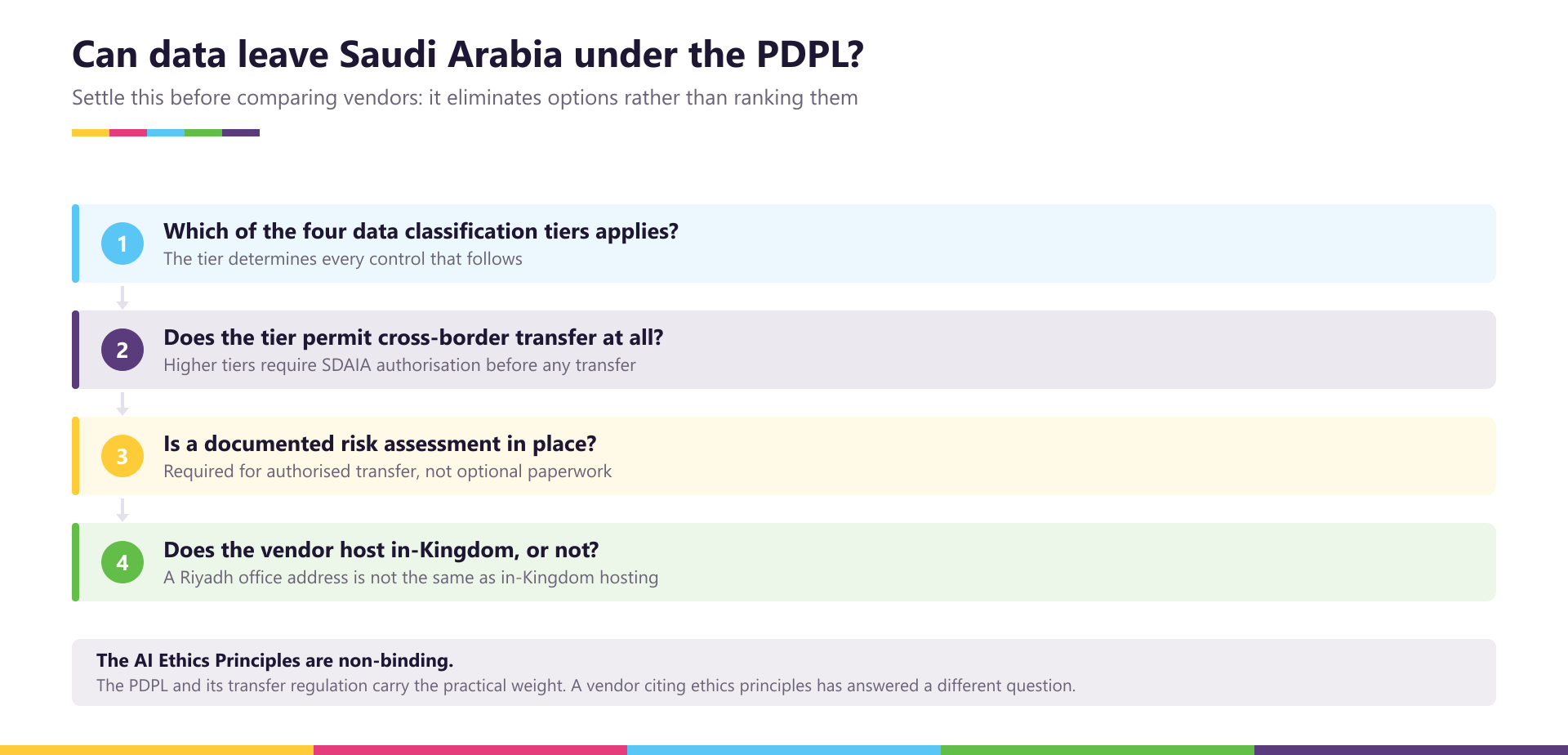 Can data leave Saudi Arabia under the PDPL?

Settle this before comparing vendors: it eliminates options rather than ranking them

1 Which of the four data classification tiers applies?
The tier determines every control that follows

2 Does the tier permit cross-border transfer at all?
Higher tiers require SDAIA authorisation before any transfer

3 Is a documented risk assessment in place?
Required for authorised transfer, not optional paperwork

4 Does the vendor host in-Kingdom, or not?
A Riyadh office address is not the same as in-Kingdom hosting

The AI Ethics Principles are non-binding.
The PDPL and its transfer regulation carry the practical weight. A vendor citing ethics principles has answered a different question.